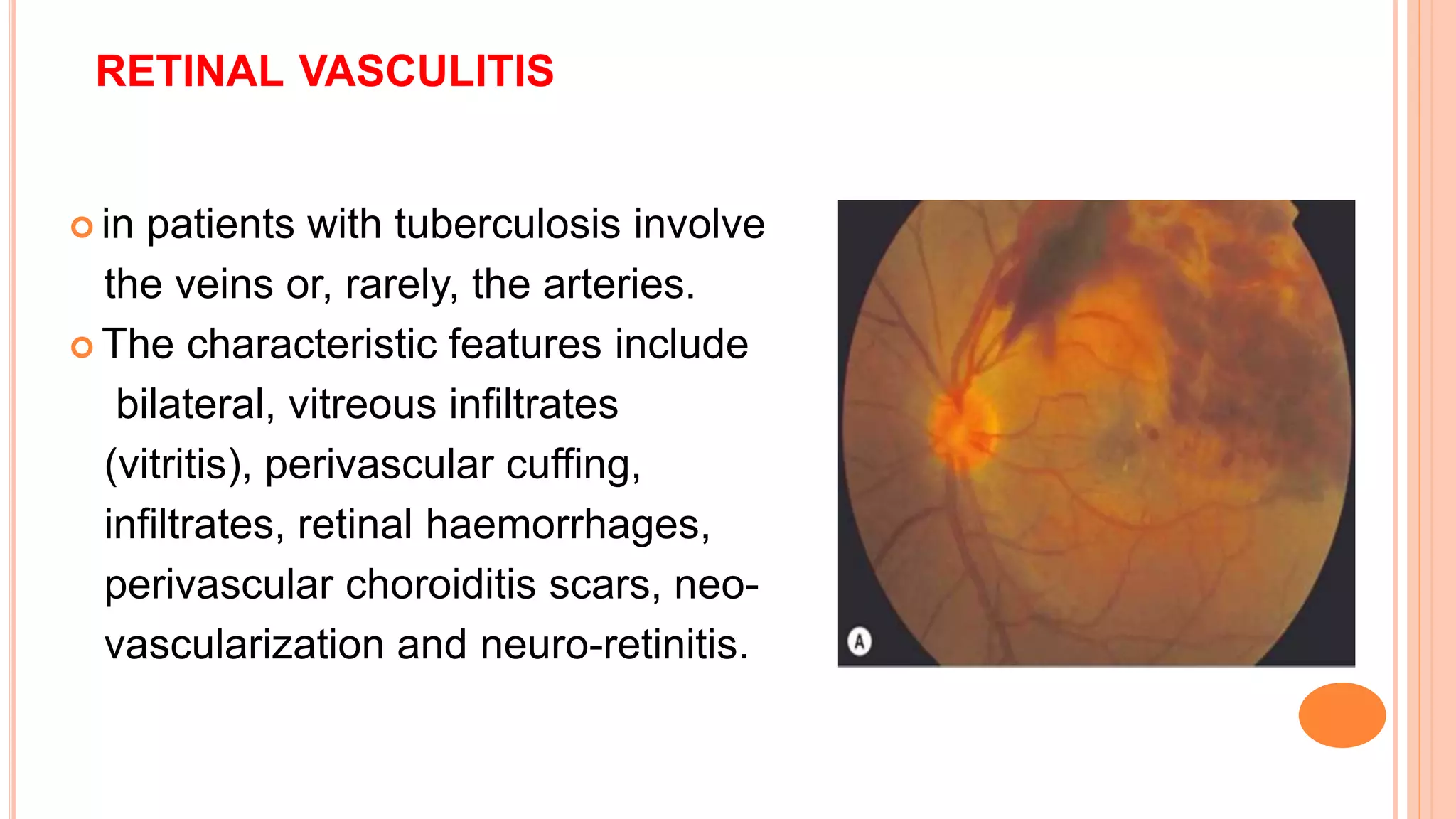 RETINAL VASCULITIS

in patients with tuberculosis involve the veins or, rarely, the arteries.

The characteristic features include bilateral, vitreous infiltrates (vitritis), perivascular cuffing, infiltrates, retinal haemorrhages, perivascular choroiditis scars, neo-vascularization and neuro-retinitis.

A